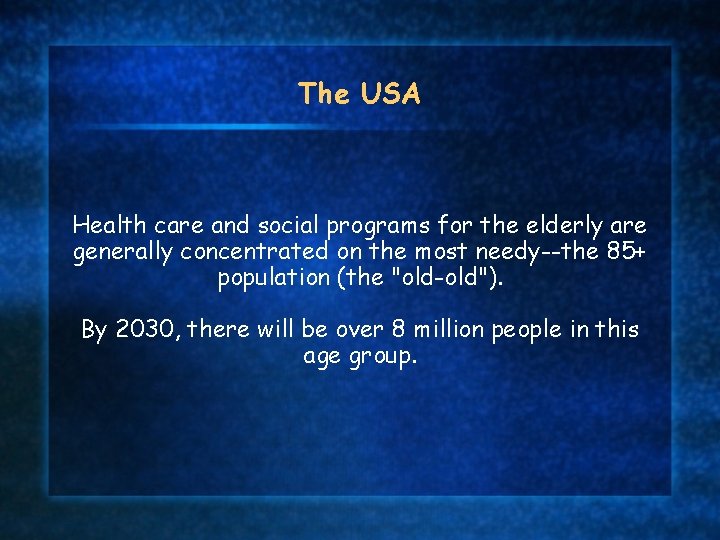 The USA

Health care and social programs for the elderly are generally concentrated on the most needy--the 85+ population (the "old-old").

By 2030, there will be over 8 million people in this age group.